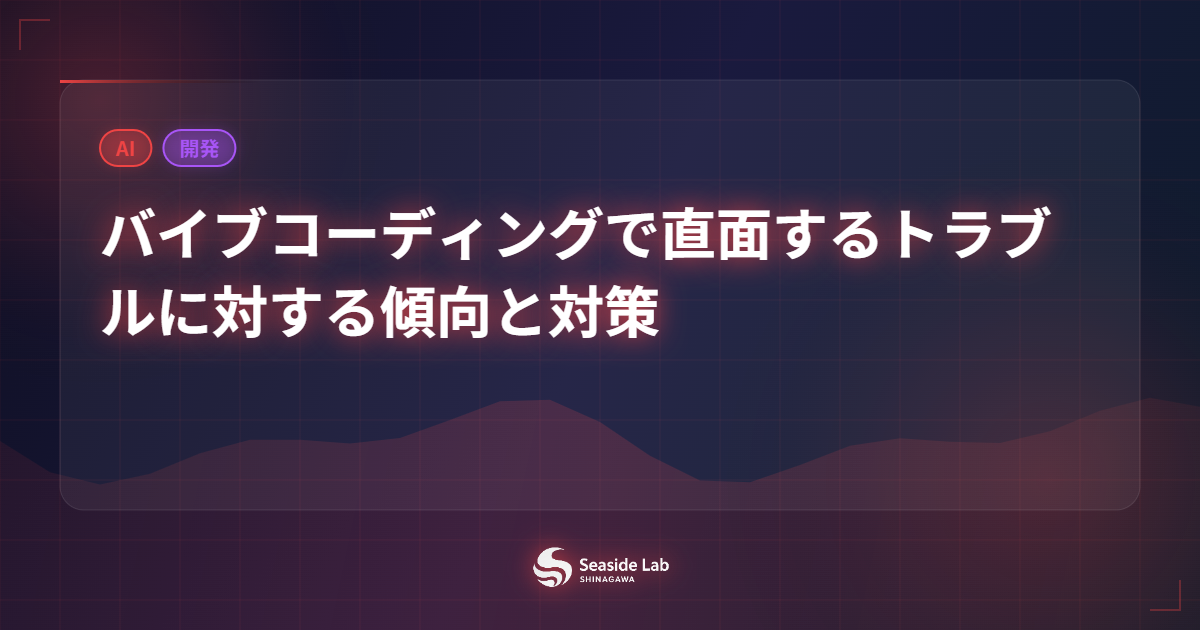 AI 開発

バイブコーディングで直面するトラブルに対する傾向と対策

Seaside Lab
SHINAGAWA